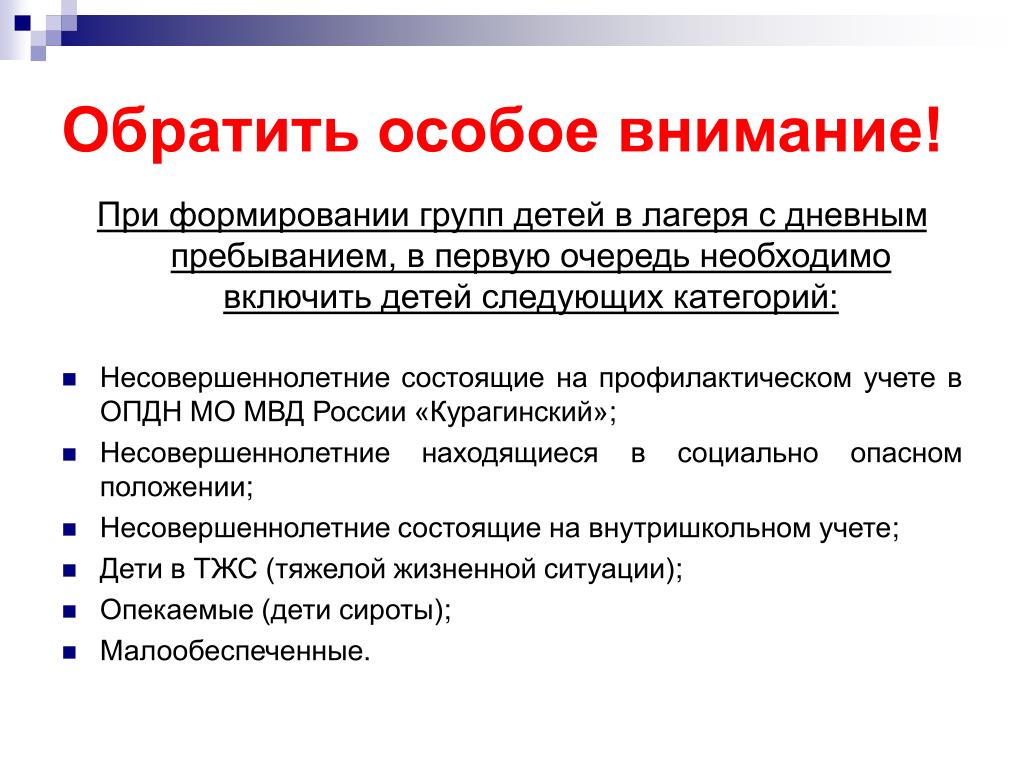 Обратить особое внимание!

При формировании групп детей в лагеря с дневным пребыванием, в первую очередь необходимо включить детей следующих категорий:

- Несовершеннолетние состоящие на профилактическом учете в ОПДН МО МВД России «Курагинский»;
- Несовершеннолетние находящиеся в социально опасном положении;
- Несовершеннолетние состоящие на внутришкольном учете;
- Дети в ТЖС (тяжелой жизненной ситуации);
- Опекаемые (дети сироты);
- Малообеспеченные.